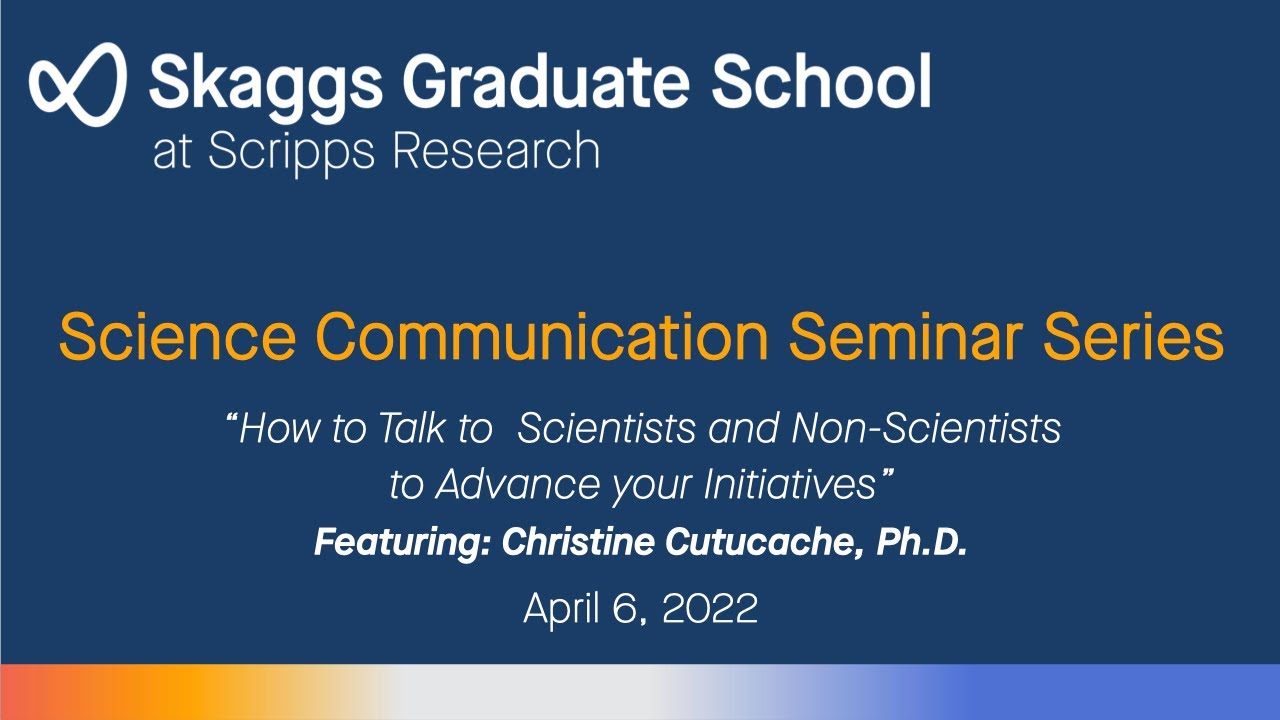 Skaggs Graduate School
at Scripps Research

Science Communication Seminar Series

"How to Talk to Scientists and Non-Scientists to Advance your Initiatives"

Featuring: Christine Cutucache, Ph.D.

April 6, 2022